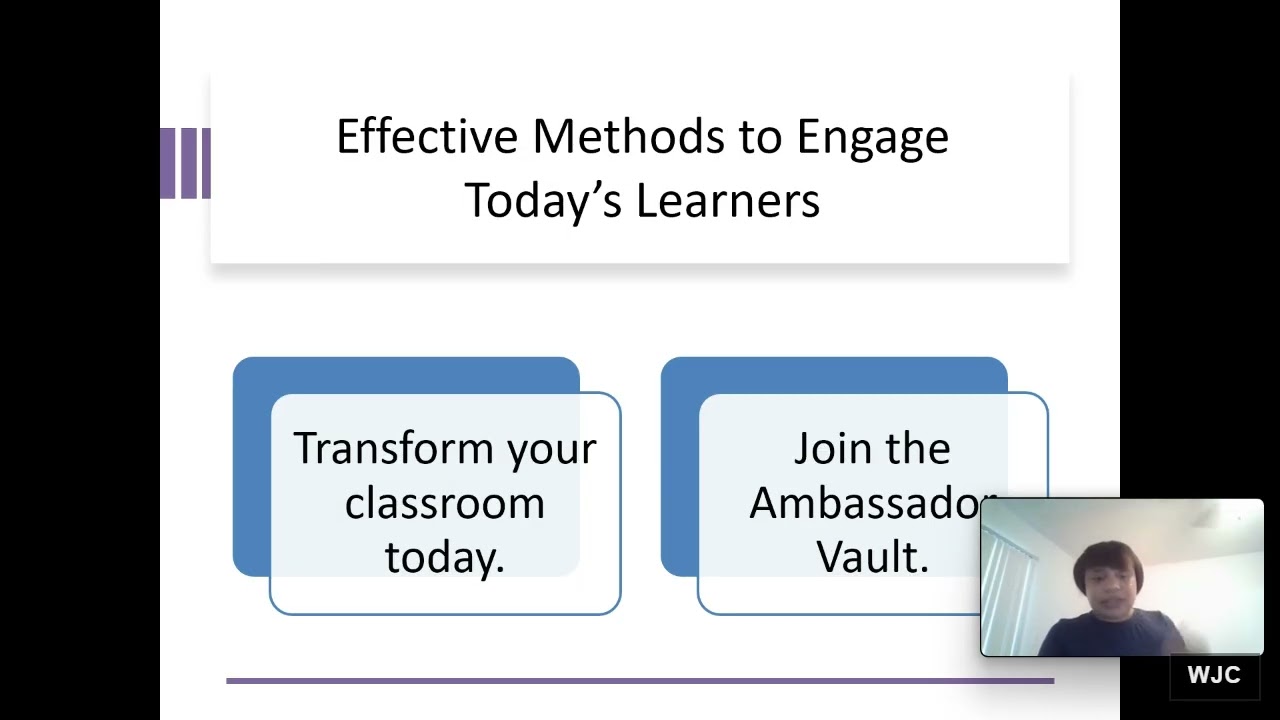 Effective Methods to Engage Today's Learners

Transform your classroom today.

Join the Ambassador Vault.

WJC